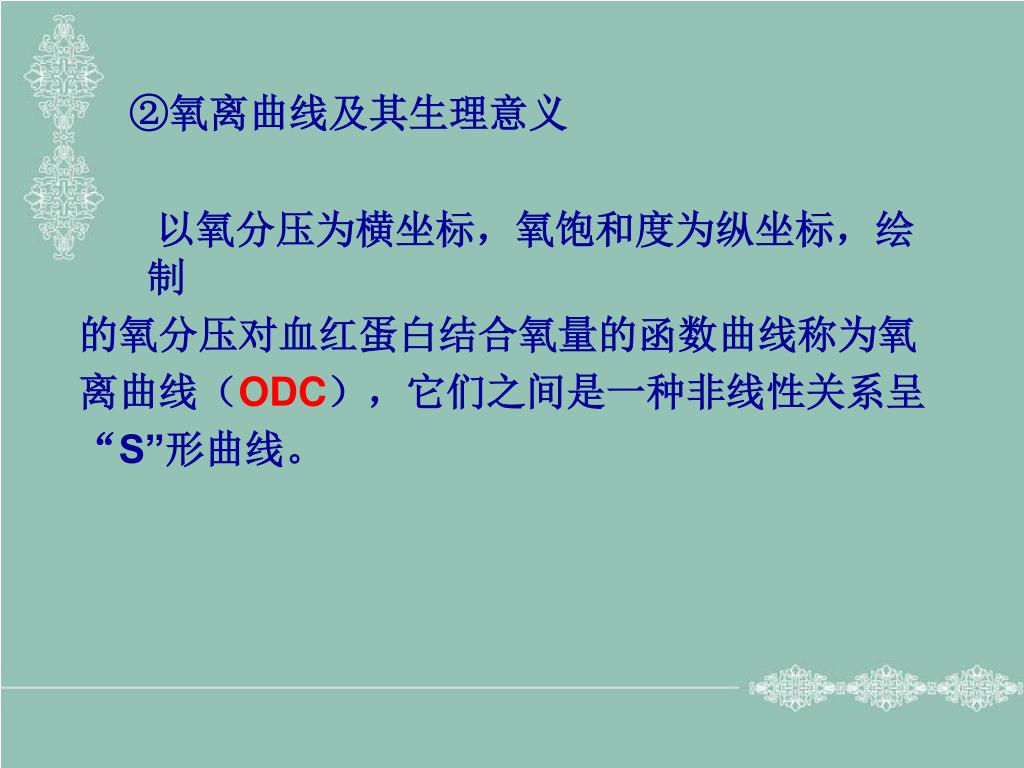 ②氧离曲线及其生理意义

以氧分压为横坐标，氧饱和度为纵坐标，绘制的氧分压对血红蛋白结合氧量的函数曲线称为氧离曲线（ODC），它们之间是一种非线性关系呈“S”形曲线。